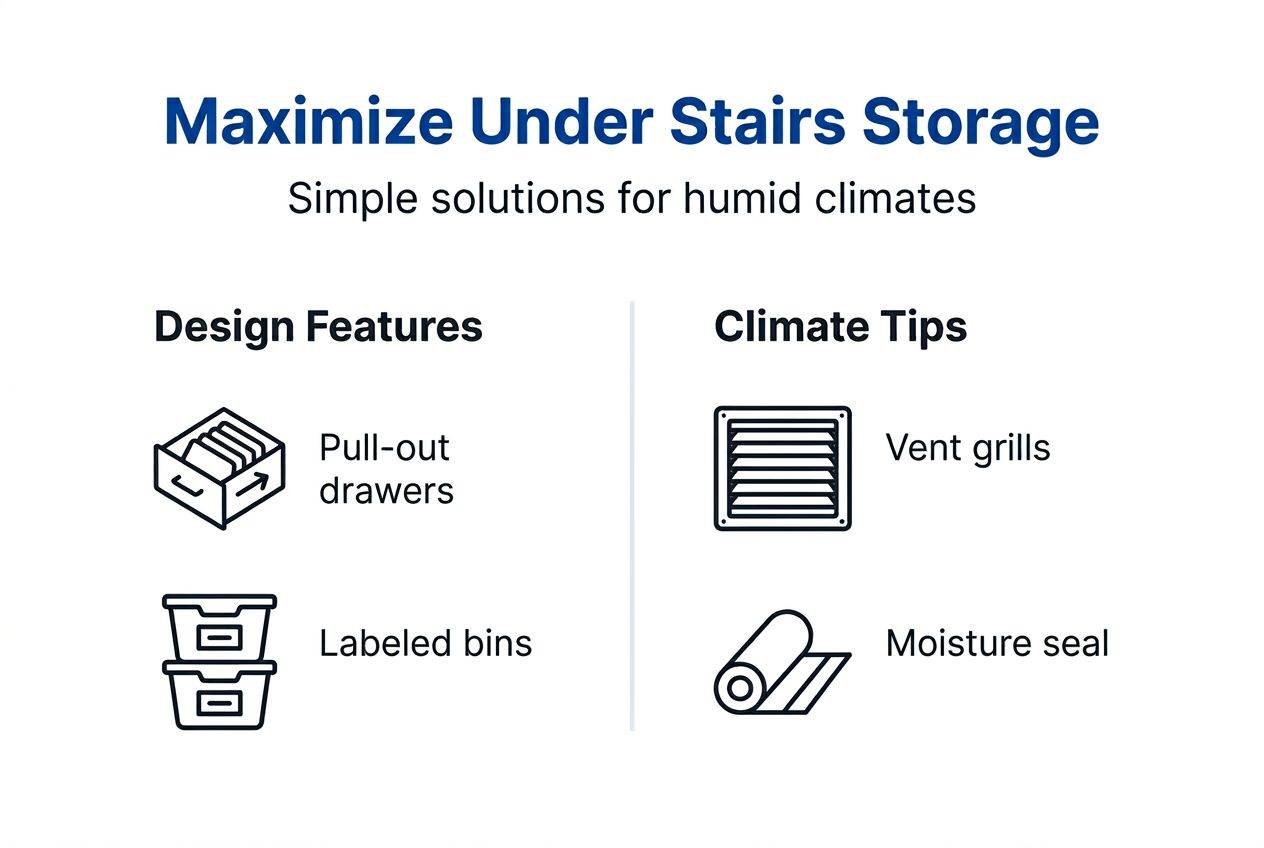 Maximize Under Stairs Storage

Simple solutions for humid climates

Design Features

Pull-out drawers

Labeled bins

Climate Tips

Vent grills

Moisture seal